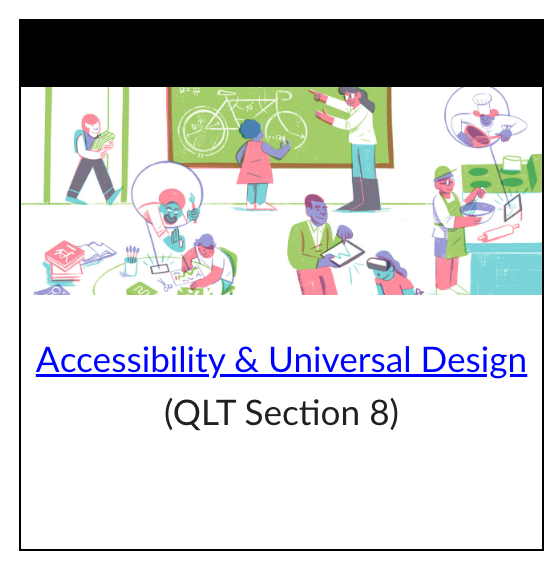 Accessibility & Universal Design
(QLT Section 8)